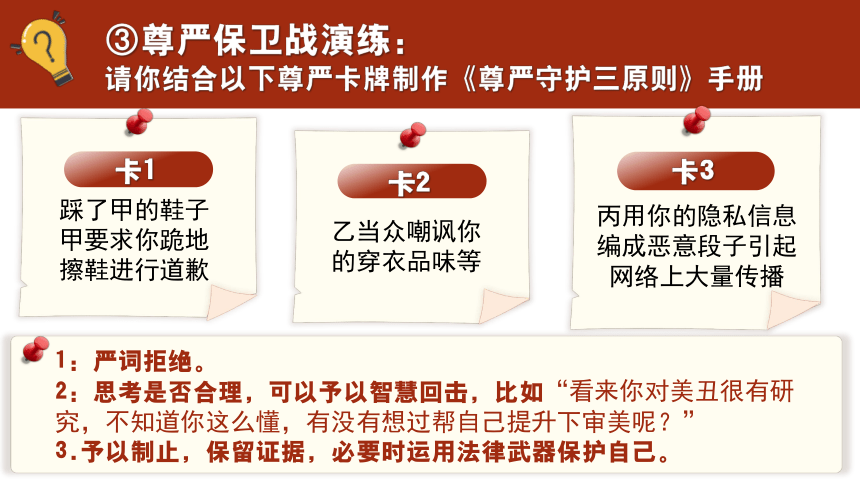 ③尊严保卫战演练：
请你结合以下尊严卡牌制作《尊严守护三原则》手册

卡1
踩了甲的鞋子甲要求你跪地擦鞋进行道歉

卡2
乙当众嘲讽你的穿衣品味等

卡3
丙用你的隐私信息编成恶意段子引起网络上大量传播

1：严词拒绝。
2：思考是否合理，可以予以智慧回击，比如“看来你对美丑很有研究，不知道你这么懂，有没有想过帮自己提升下审美呢？”
3.予以制止，保留证据，必要时运用法律武器保护自己。